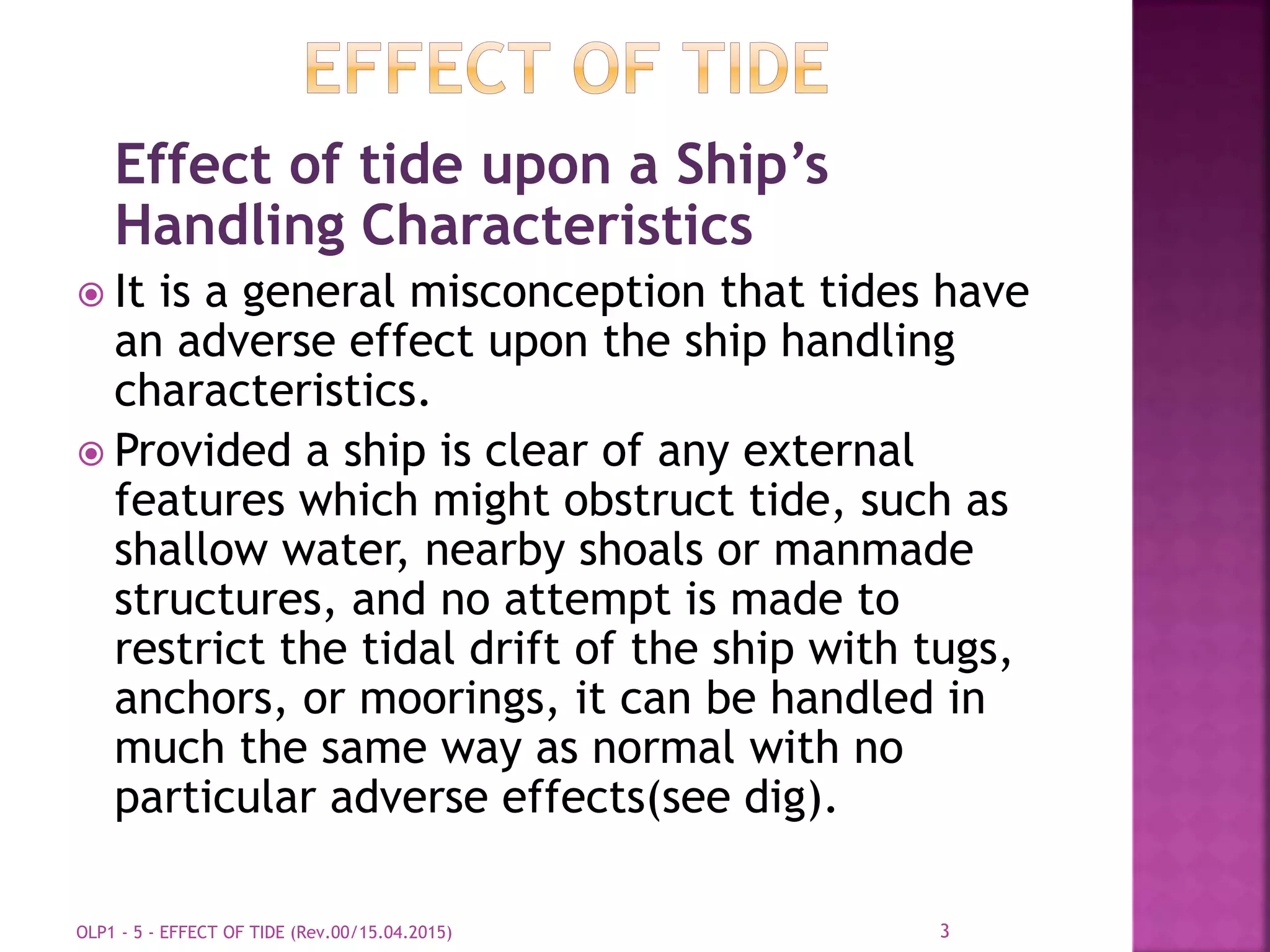 EFFECT OF TIDE

Effect of tide upon a Ship's Handling Characteristics

It is a general misconception that tides have an adverse effect upon the ship handling characteristics.

Provided a ship is clear of any external features which might obstruct tide, such as shallow water, nearby shoals or manmade structures, and no attempt is made to restrict the tidal drift of the ship with tugs, anchors, or moorings, it can be handled in much the same way as normal with no particular adverse effects(see dig).

OLP1 - 5 - EFFECT OF TIDE (Rev.00/15.04.2015)

3